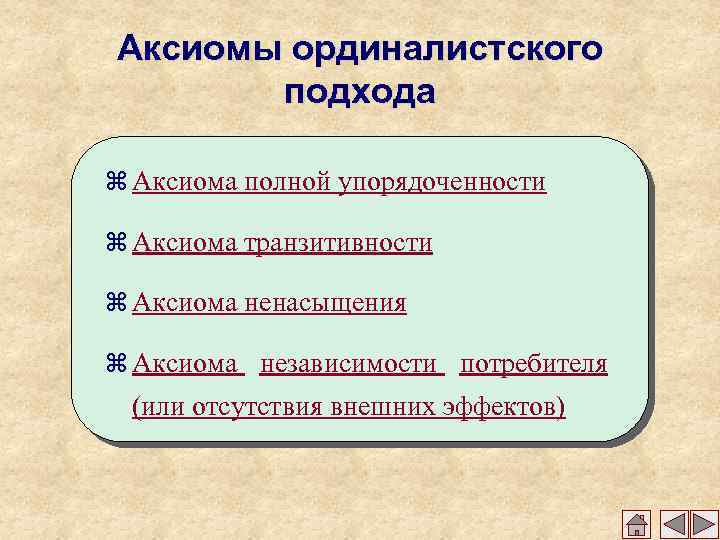 Аксиомы ординалистского подхода

⌘ Аксиома полной упорядоченности

⌘ Аксиома транзитивности

⌘ Аксиома ненасыщения

⌘ Аксиома независимости потребителя (или отсутствия внешних эффектов)